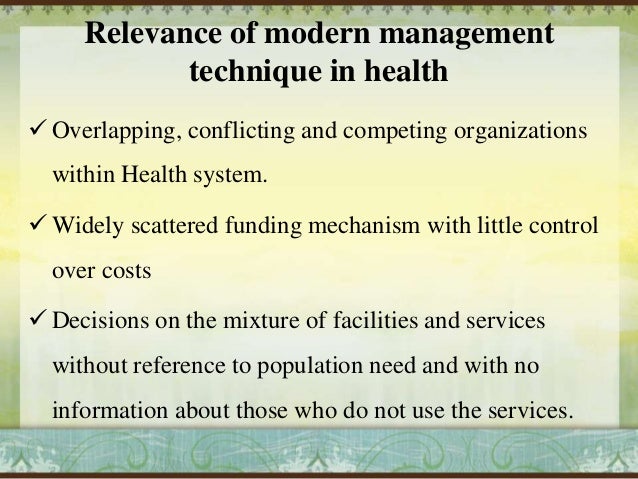 Relevance of modern management technique in health

✓ Overlapping, conflicting and competing organizations within Health system.

✓ Widely scattered funding mechanism with little control over costs

✓ Decisions on the mixture of facilities and services without reference to population need and with no information about those who do not use the services.